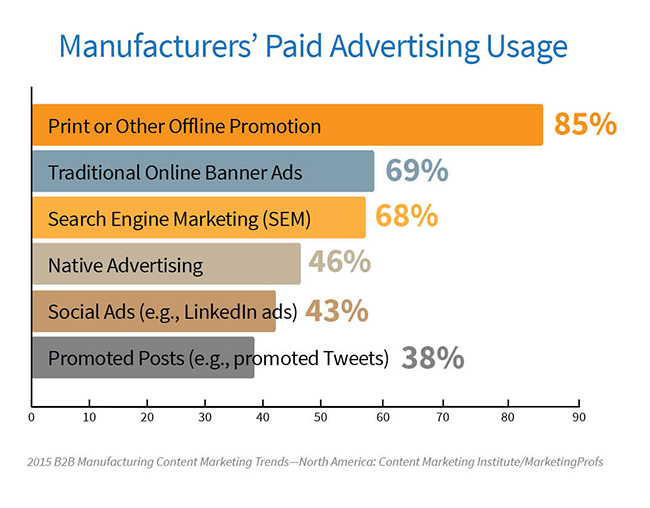 Manufacturers' Paid Advertising Usage

Print or Other Offline Promotion 85%

Traditional Online Banner Ads 69%

Search Engine Marketing (SEM) 68%

Native Advertising 46%

Social Ads (e.g., LinkedIn ads) 43%

Promoted Posts (e.g., promoted Tweets) 38%

0 10 20 30 40 50 60 70 80 90

2015 B2B Manufacturing Content Marketing Trends—North America: Content Marketing Institute/MarketingProfs